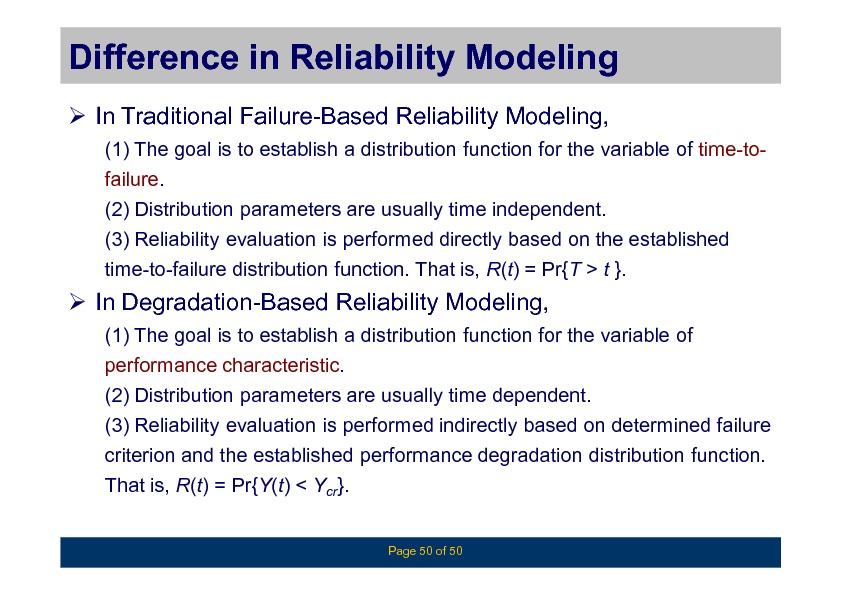 Difference in Reliability Modeling

➢ In Traditional Failure-Based Reliability Modeling,

(1) The goal is to establish a distribution function for the variable of time-to-failure.

(2) Distribution parameters are usually time independent.

(3) Reliability evaluation is performed directly based on the established time-to-failure distribution function. That is, $R(t) = \Pr\{T > t\}$.

➢ In Degradation-Based Reliability Modeling,

(1) The goal is to establish a distribution function for the variable of performance characteristic.

(2) Distribution parameters are usually time dependent.

(3) Reliability evaluation is performed indirectly based on determined failure criterion and the established performance degradation distribution function. That is, $R(t) = \Pr\{Y(t) < Y_{cr}\}$.

Page 50 of 50